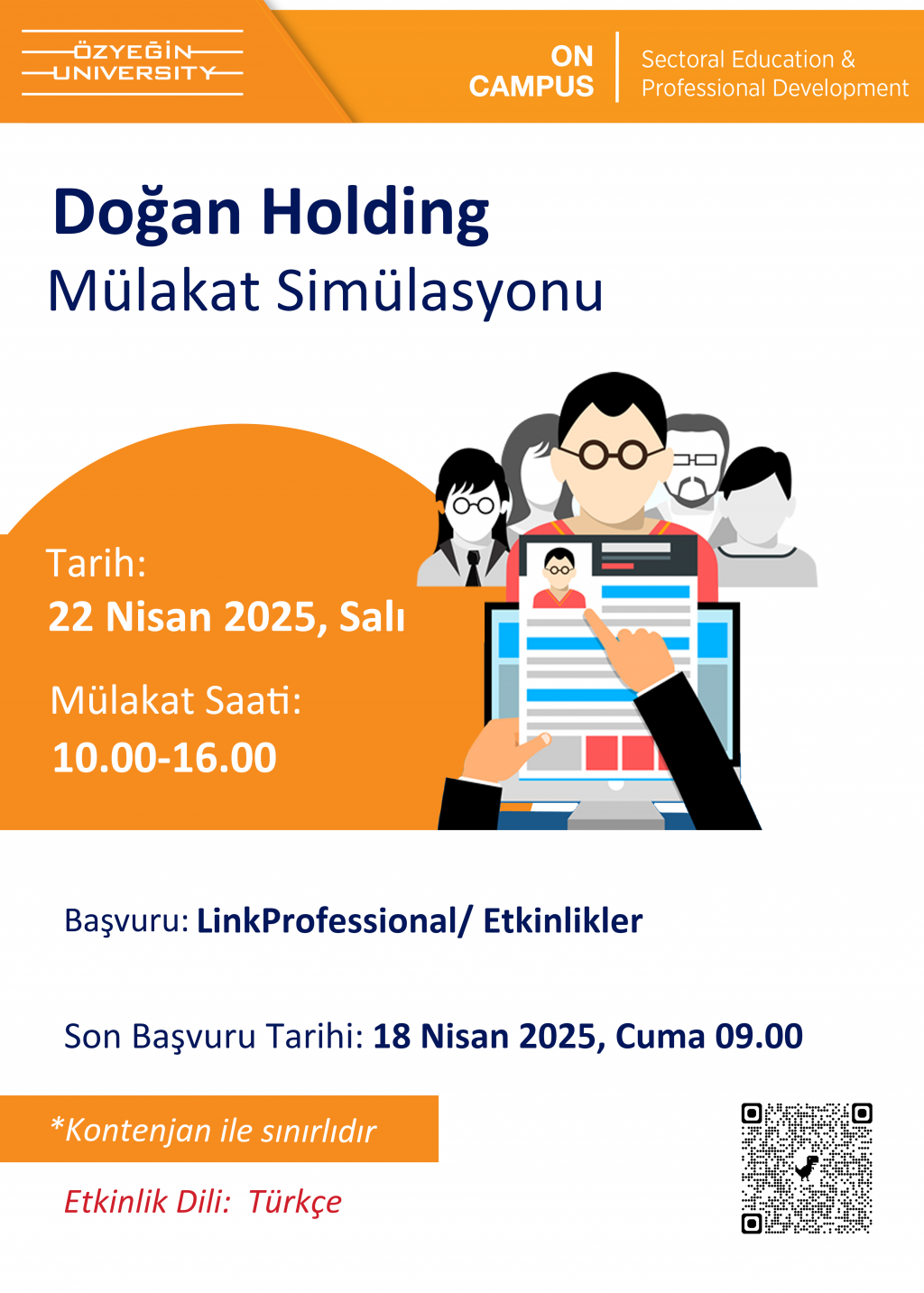 ÖZYEĞİN UNIVERSITY

ON CAMPUS

Sectoral Education & Professional Development

Doğan Holding
Mülakat Simülasyonu

Tarih:
22 Nisan 2025, Salı

Mülakat Saati:
10.00-16.00

Başvuru: LinkProfessional/ Etkinlikler

Son Başvuru Tarihi: 18 Nisan 2025, Cuma 09.00

*Kontenjan ile sınırlıdır

Etkinlik Dili: Türkçe